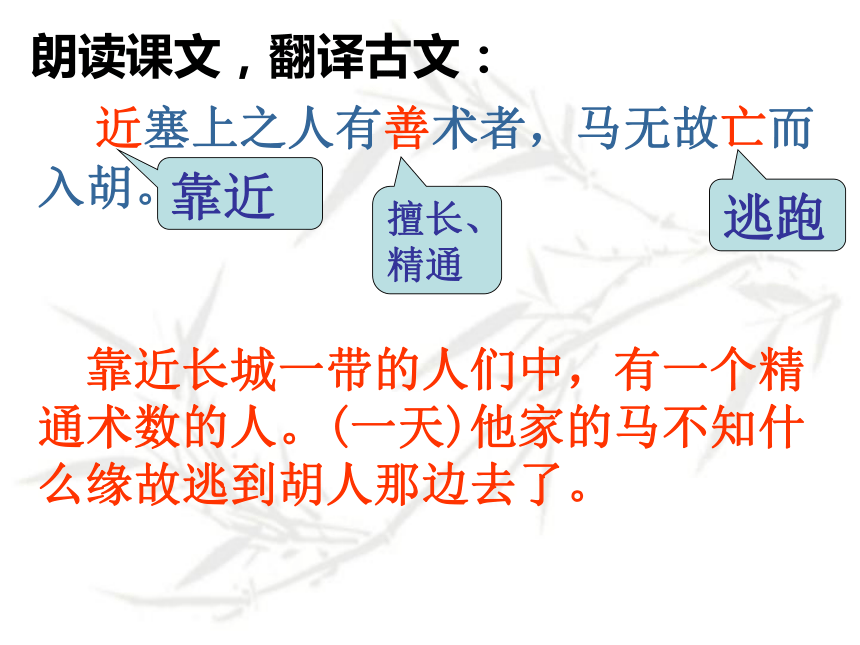 朗读课文，翻译古文：

近塞上之人有善术者，马无故亡而入胡。

靠近

擅长、精通

逃跑

靠近长城一带的人们中，有一个精通术数的人。(一天)他家的马不知什么缘故逃到胡人那边去了。